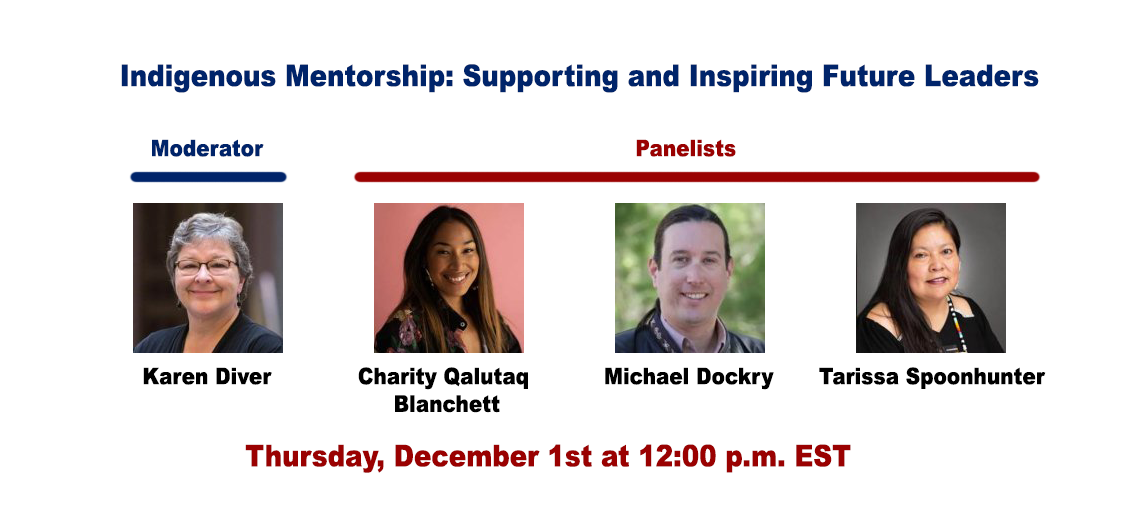 Indigenous Mentorship: Supporting and Inspiring Future Leaders

Moderator

Panelists

Karen Diver

Charity Qalutaq Blanchett

Michael Dockry

Tarissa Spoonhunter

Thursday, December 1st at 12:00 p.m. EST